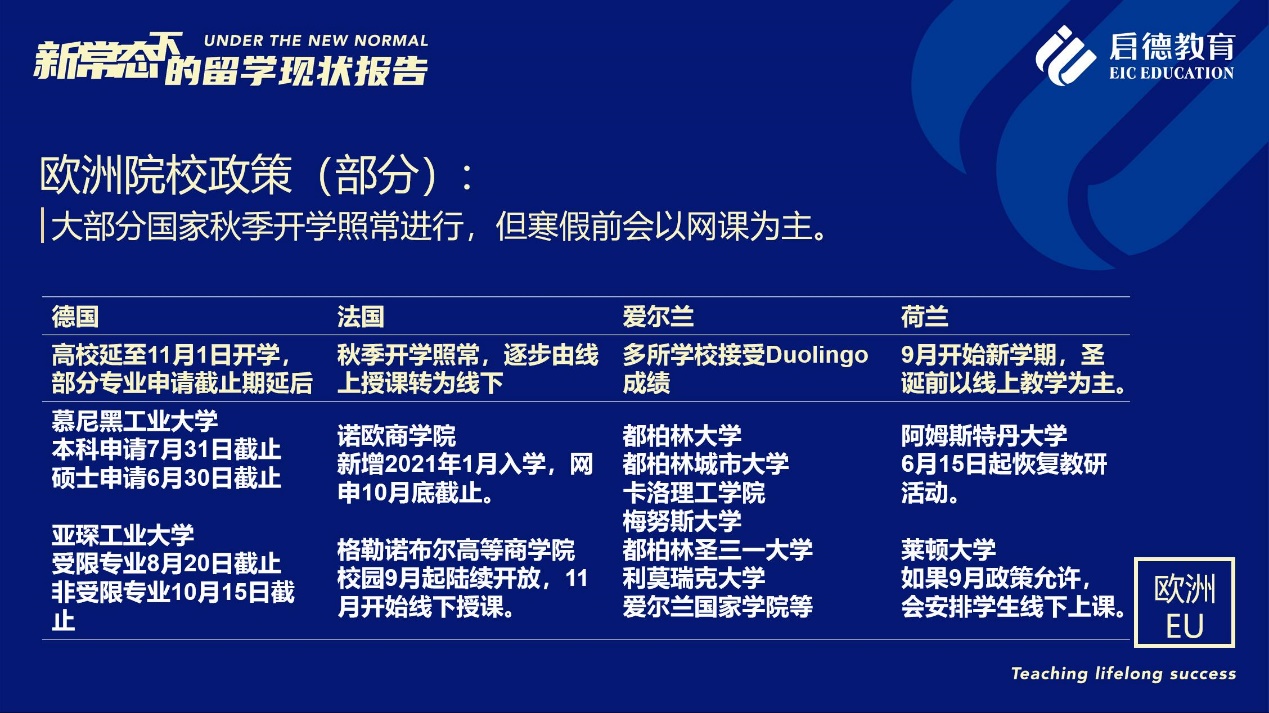 新常态下的留学现状报告 UNDER THE NEW NORMAL

启德教育 EIC EDUCATION

欧洲院校政策（部分）：

大部分国家秋季开学照常进行，但寒假前会以网课为主。

| 德国 | 法国 | 爱尔兰 | 荷兰 |
|---|---|---|---|
| 高校延至11月1日开学，部分专业申请截止期延后 | 秋季开学照常，逐步由线上授课转为线下 | 多所学校接受Duolingo成绩 | 9月开始新学期，圣诞前以线上教学为主。 |
| 慕尼黑工业大学 本科申请7月31日截止 硕士申请6月30日截止 亚琛工业大学 受限专业8月20日截止 非受限专业10月15日截止 | 诺欧商学院 新增2021年1月入学，网申10月底截止。 格勒诺布尔高等商学院 校园9月起陆续开放，11月开始线下授课。 | 都柏林大学 都柏林城市大学 卡洛理工学院 梅努斯大学 都柏林圣三一大学 利莫瑞克大学 爱尔兰国家学院等 | 阿姆斯特丹大学 6月15日起恢复教研活动。 莱顿大学 如果9月政策允许，会安排学生线下上课。 |

欧洲 EU

Teaching lifelong success